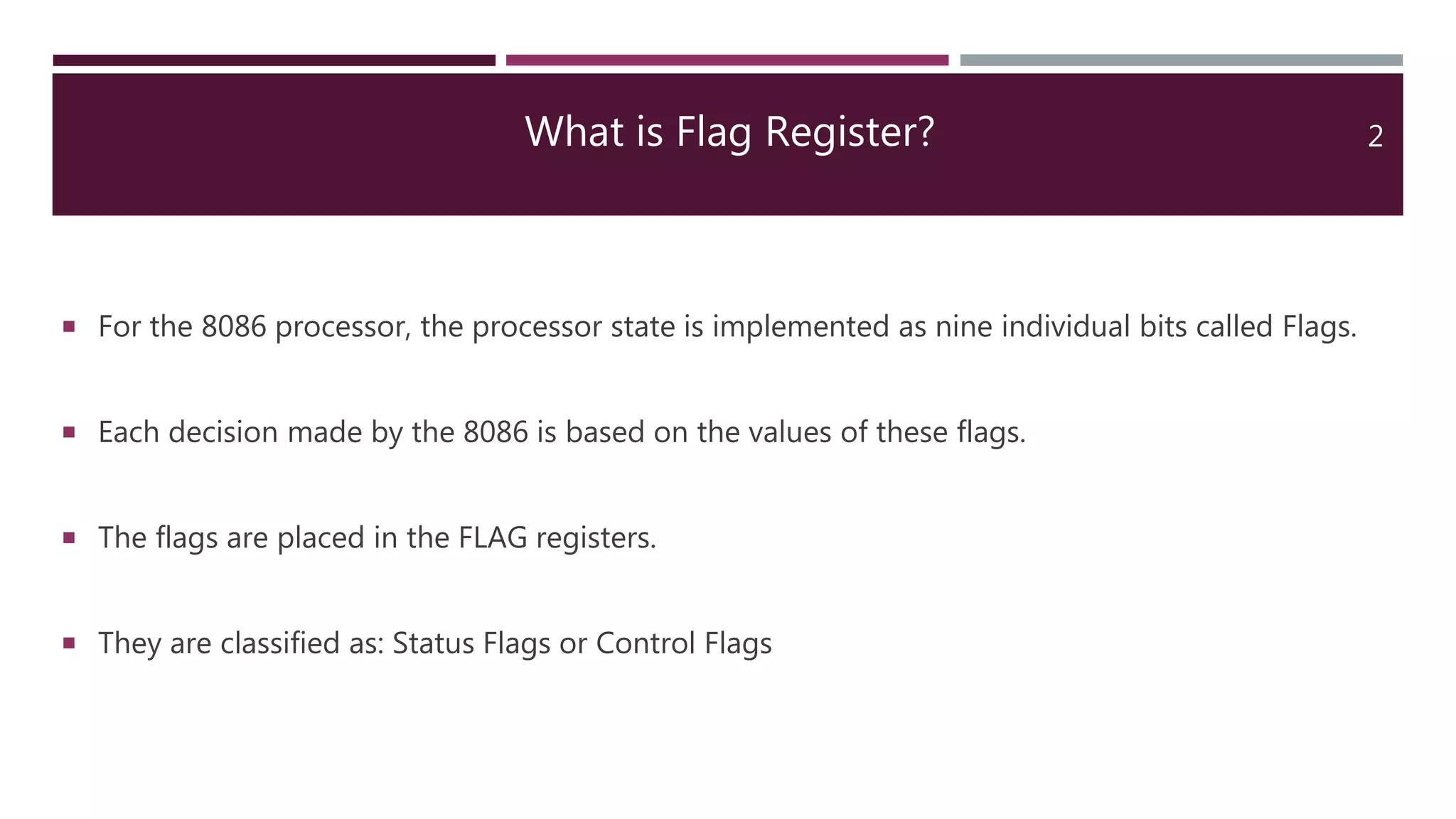 What is Flag Register?

2

▪ For the 8086 processor, the processor state is implemented as nine individual bits called Flags.

▪ Each decision made by the 8086 is based on the values of these flags.

▪ The flags are placed in the FLAG registers.

▪ They are classified as: Status Flags or Control Flags